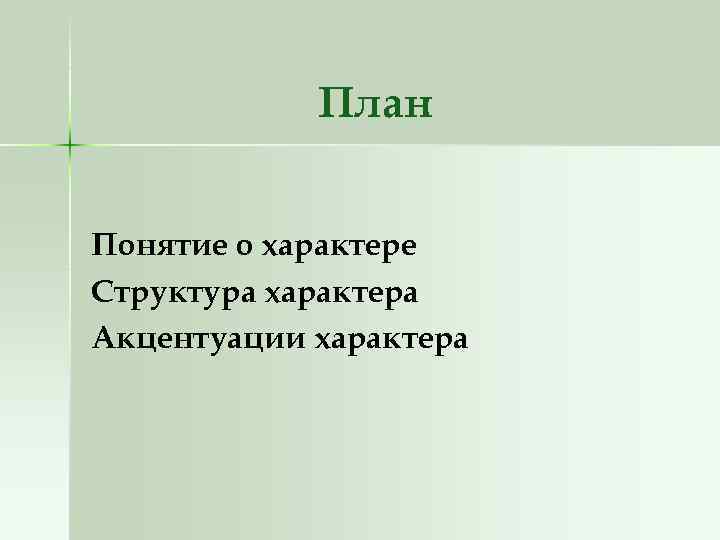 План

Понятие о характере
Структура характера
Акцентуации характера